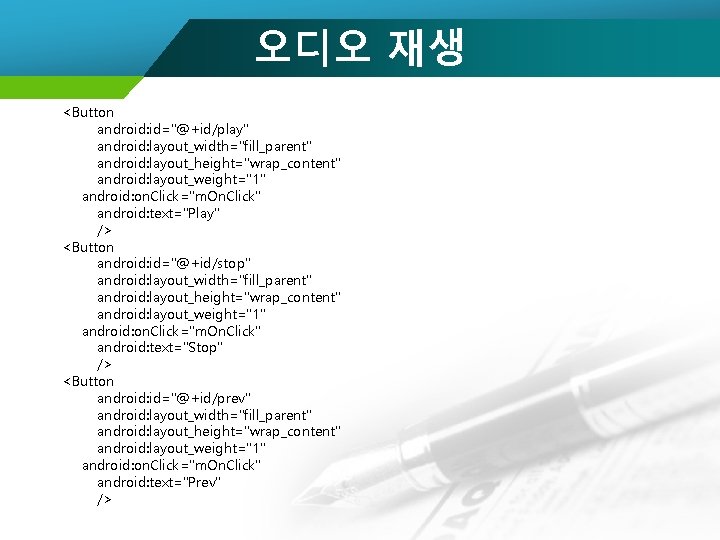 오디오 재생

<Button
android:id="@+id/play"
android:layout_width="fill_parent"
android:layout_height="wrap_content"
android:layout_weight="1"
android:onClick="mOnClick"
android:text="Play"
/>
<Button
android:id="@+id/stop"
android:layout_width="fill_parent"
android:layout_height="wrap_content"
android:layout_weight="1"
android:onClick="mOnClick"
android:text="Stop"
/>
<Button
android:id="@+id/prev"
android:layout_width="fill_parent"
android:layout_height="wrap_content"
android:layout_weight="1"
android:onClick="mOnClick"
android:text="Prev"
/>